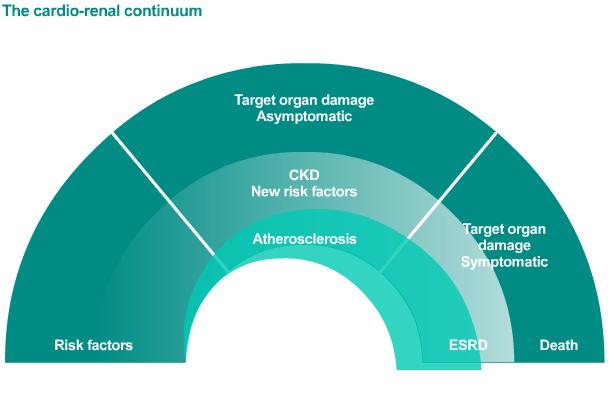 The cardio-renal continuum

Target organ damage
Asymptomatic

CKD
New risk factors

Atherosclerosis

Target organ damage
Symptomatic

Risk factors

ESRD

Death